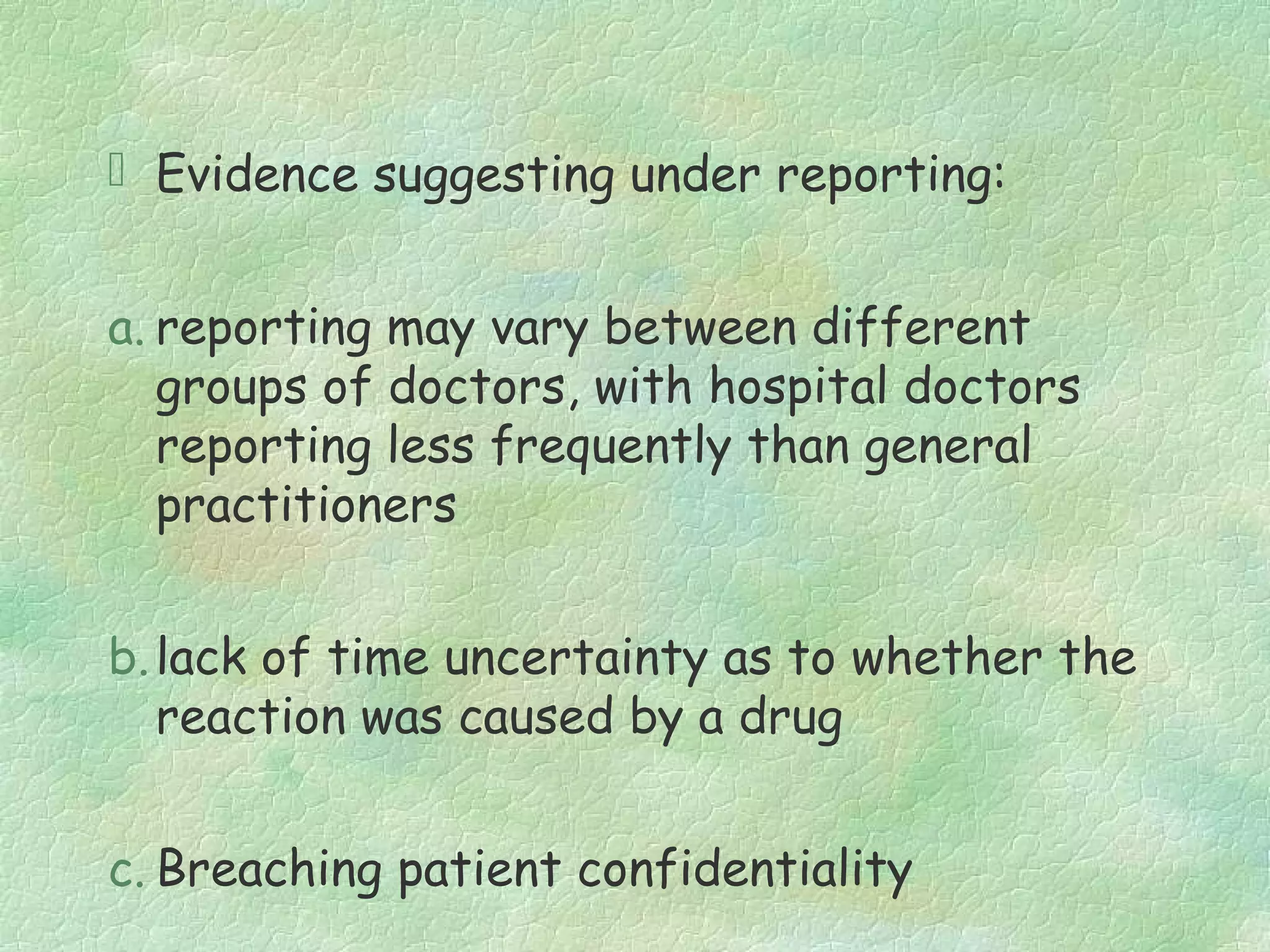 Evidence suggesting under reporting:

a. reporting may vary between different groups of doctors, with hospital doctors reporting less frequently than general practitioners

b. lack of time uncertainty as to whether the reaction was caused by a drug

c. Breaching patient confidentiality